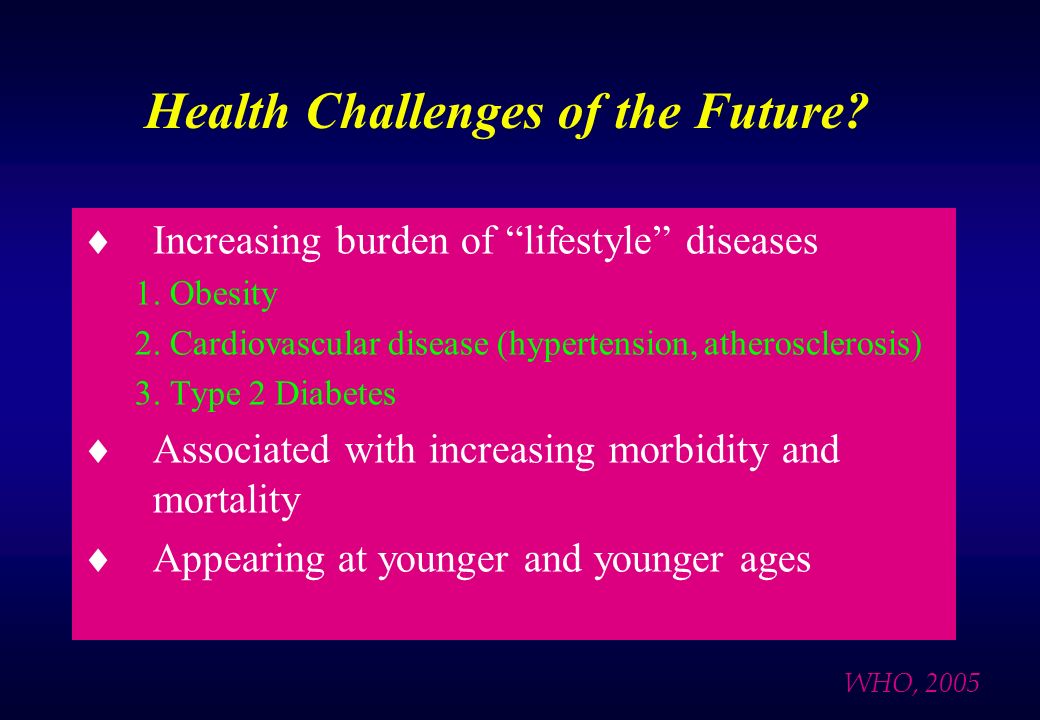 Health Challenges of the Future?

♦ Increasing burden of “lifestyle” diseases

1. Obesity

2. Cardiovascular disease (hypertension, atherosclerosis)

3. Type 2 Diabetes

♦ Associated with increasing morbidity and mortality

♦ Appearing at younger and younger ages

WHO, 2005